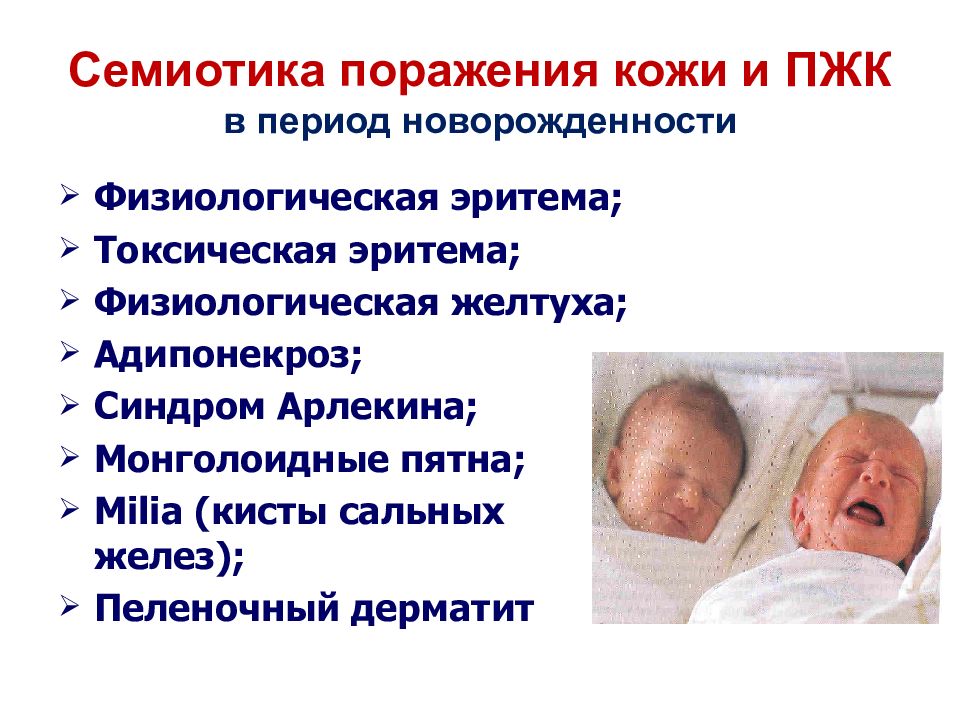 Семиотика поражения кожи и ПЖК
в период новорожденности

➢ Физиологическая эритема;
➢ Токсическая эритема;
➢ Физиологическая желтуха;
➢ Адипонекроз;
➢ Синдром Арлекина;
➢ Монголоидные пятна;
➢ Milia (кисты сальных желез);
➢ Пеленочный дерматит